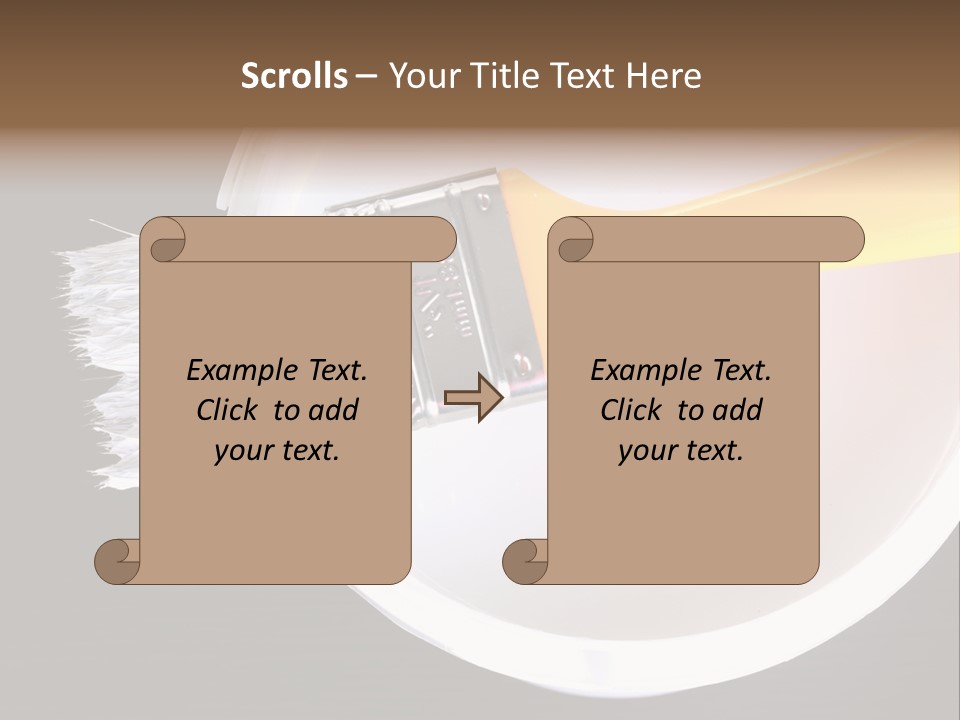 Scrolls – Your Title Text Here

Example Text. Click to add your text.

Example Text. Click to add your text.